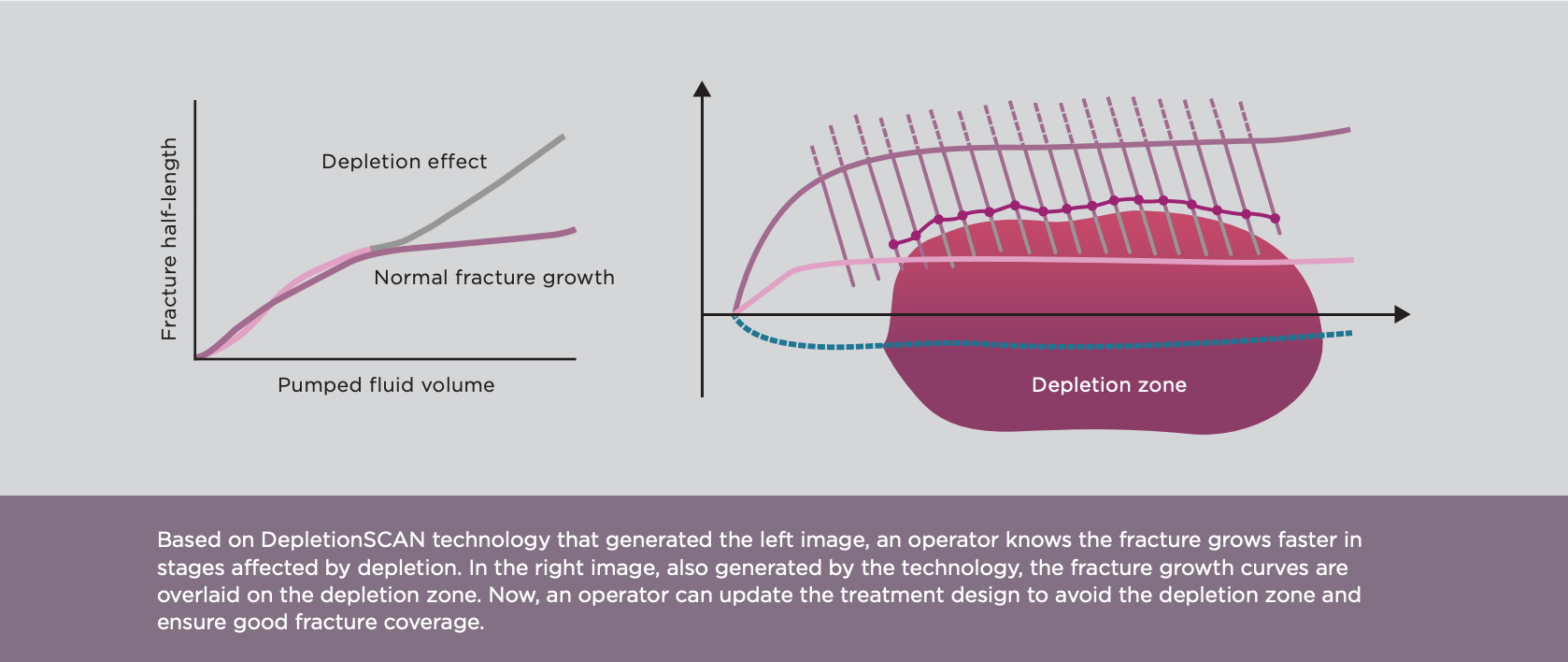 Fracture half-length

Depletion effect

Normal fracture growth

Pumped fluid volume

Depletion zone

Based on DepletionSCAN technology that generated the left image, an operator knows the fracture grows faster in stages affected by depletion. In the right image, also generated by the technology, the fracture growth curves are overlaid on the depletion zone. Now, an operator can update the treatment design to avoid the depletion zone and ensure good fracture coverage.